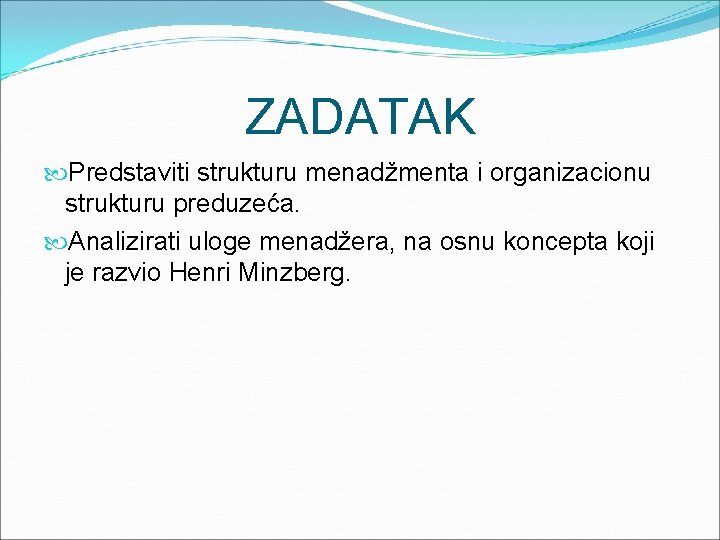 ZADATAK

Predstaviti strukturu menadžmenta i organizacionu strukturu preduzeća.

Analizirati uloge menadžera, na osnu koncepta koji je razvio Henri Minzberg.